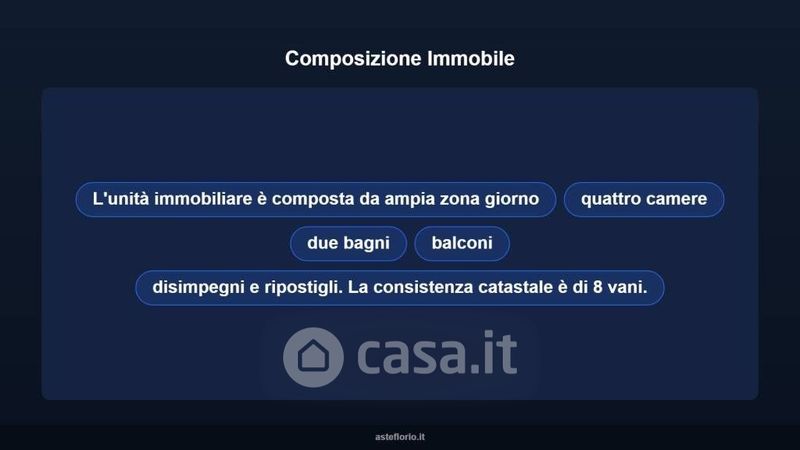 Composizione Immobile

L'unità immobiliare è composta da ampia zona giorno

quattro camere

due bagni

balconi

disimpegni e ripostigli. La consistenza catastale è di 8 vani.

casa.it

asteflorio.it